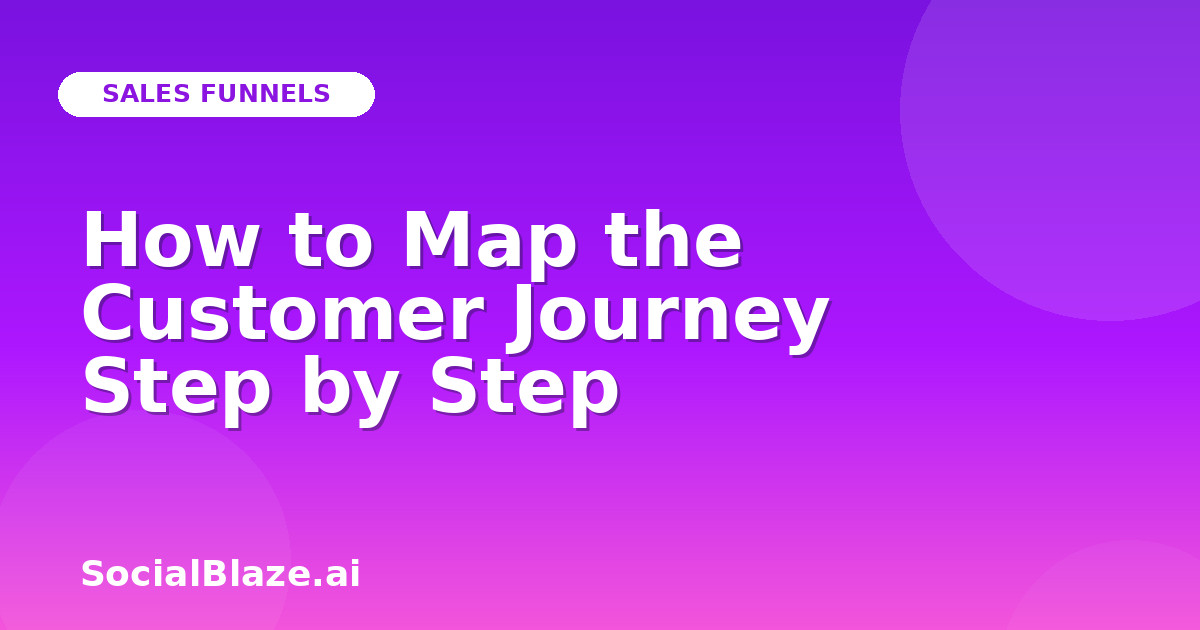 SALES FUNNELS

How to Map the Customer Journey Step by Step

SocialBlaze.ai